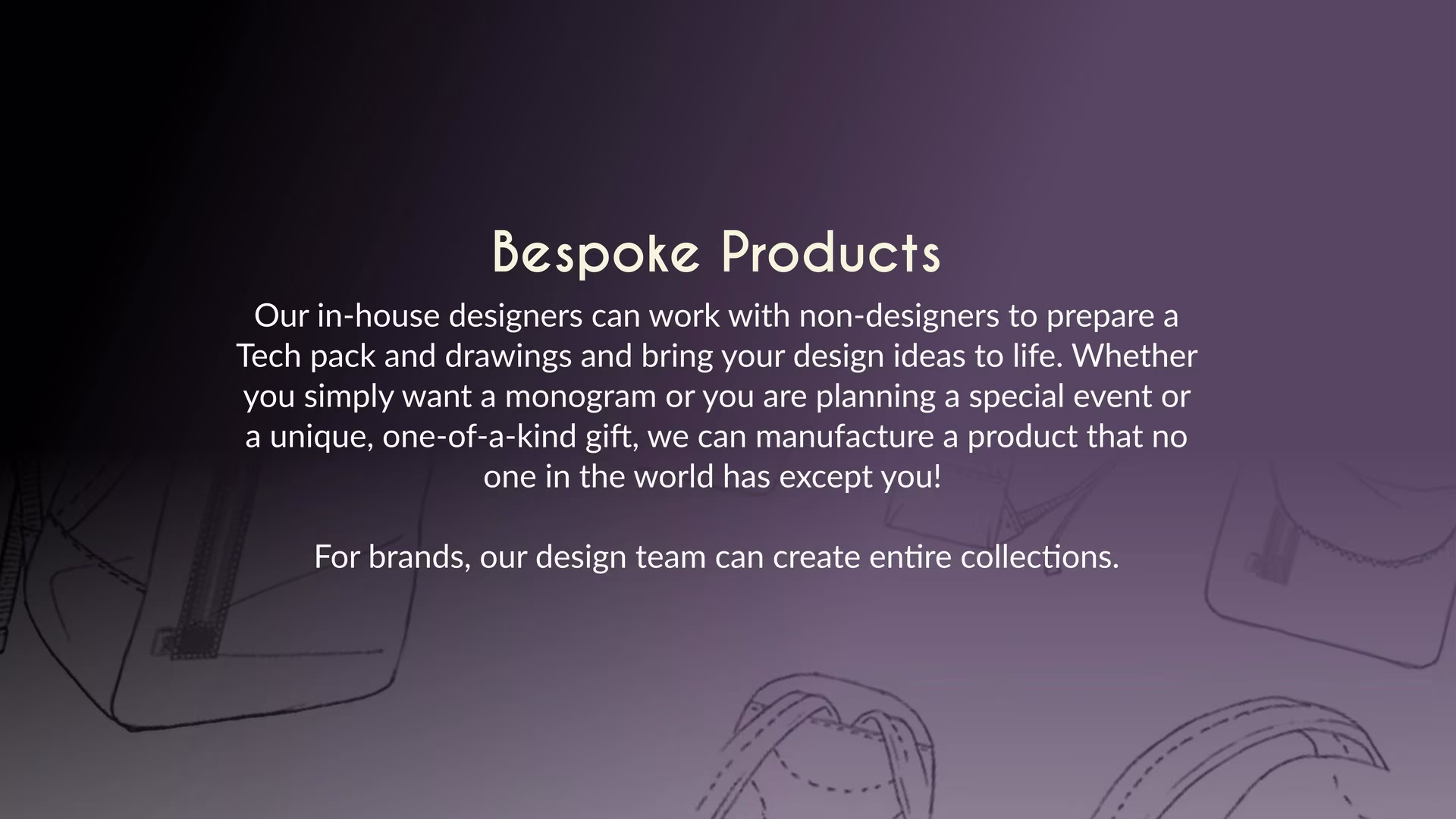 Bespoke Products

Our in-house designers can work with non-designers to prepare a Tech pack and drawings and bring your design ideas to life. Whether you simply want a monogram or you are planning a special event or a unique, one-of-a-kind gift, we can manufacture a product that no one in the world has except you!

For brands, our design team can create entire collections.